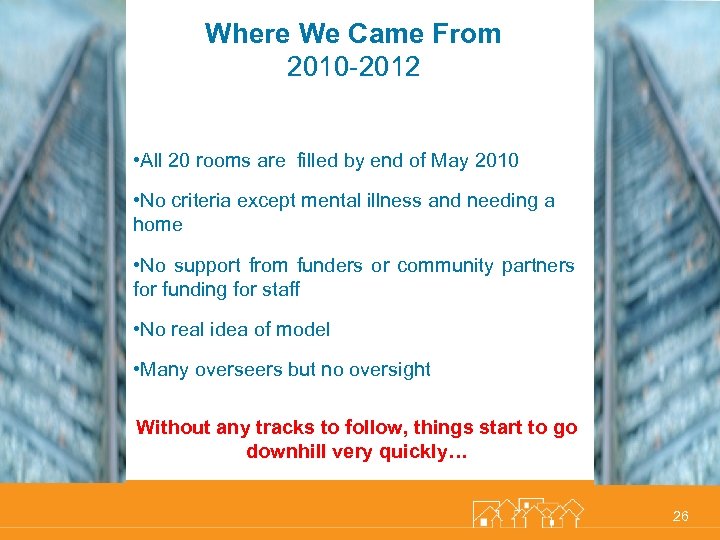 Where We Came From
2010-2012

•All 20 rooms are filled by end of May 2010

•No criteria except mental illness and needing a home

•No support from funders or community partners for funding for staff

•No real idea of model

•Many overseers but no oversight

Without any tracks to follow, things start to go downhill very quickly…

26